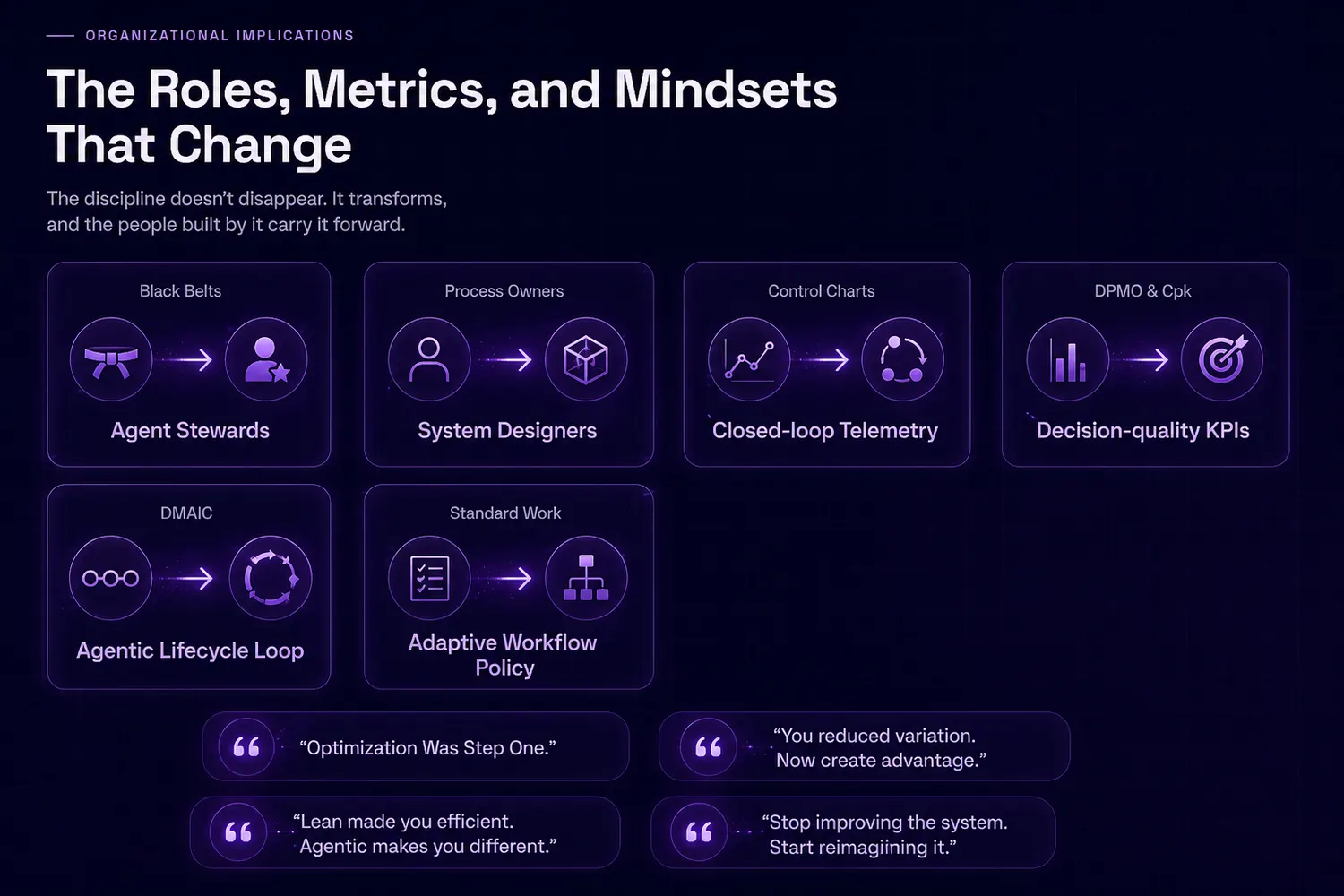 ORGANIZATIONAL IMPLICATIONS

The Roles, Metrics, and Mindsets That Change

The discipline doesn't disappear. It transforms, and the people built by it carry it forward.

Black Belts

Agent Stewards

Process Owners

System Designers

Control Charts

Closed-loop Telemetry

DPMO & Cpk

Decision-quality KPIs

DMAIC

Agentic Lifecycle Loop

Standard Work

Adaptive Workflow Policy

"Optimization Was Step One."

"You reduced variation. Now create advantage."

"Lean made you efficient. Agentic makes you different."

"Stop improving the system. Start reimagiining it."